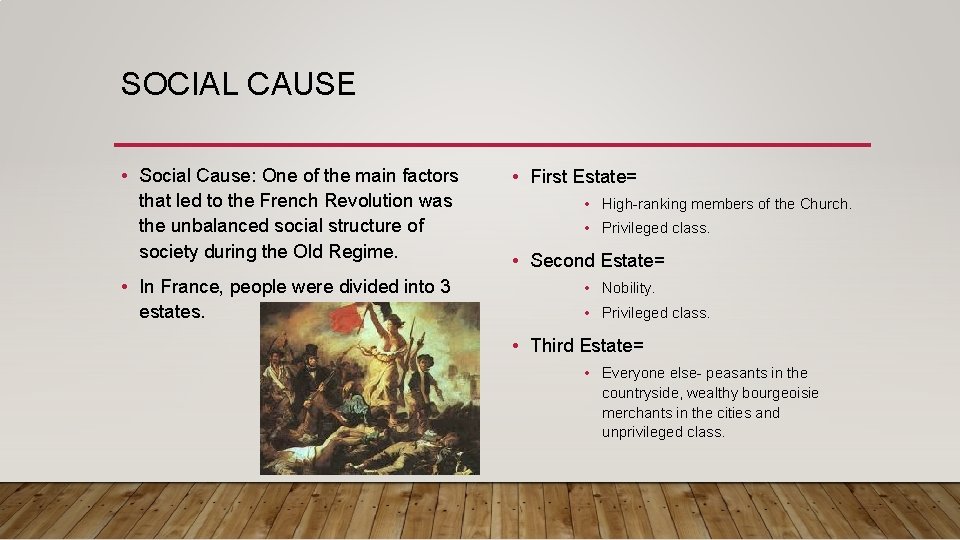 SOCIAL CAUSE

• Social Cause: One of the main factors that led to the French Revolution was the unbalanced social structure of society during the Old Regime.

• In France, people were divided into 3 estates.

• First Estate=

• High-ranking members of the Church.

• Privileged class.

• Second Estate=

• Nobility.

• Privileged class.

• Third Estate=

• Everyone else- peasants in the countryside, wealthy bourgeoisie merchants in the cities and unprivileged class.